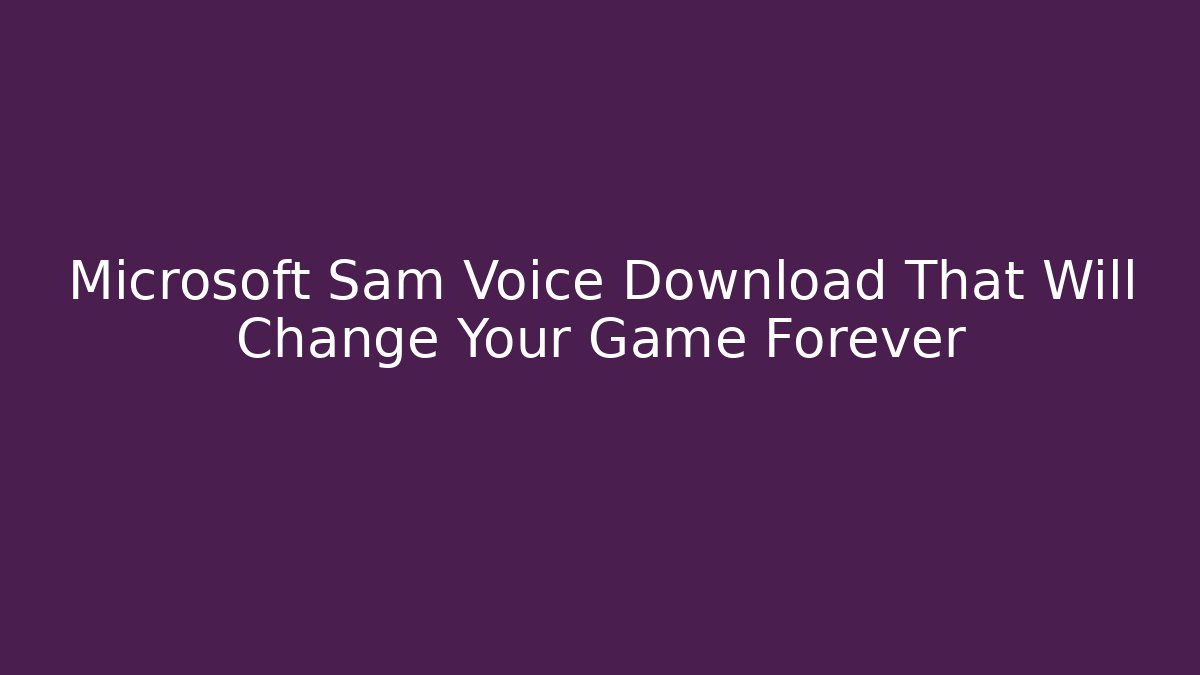 Microsoft Sam Voice Download That Will Change Your Game Forever